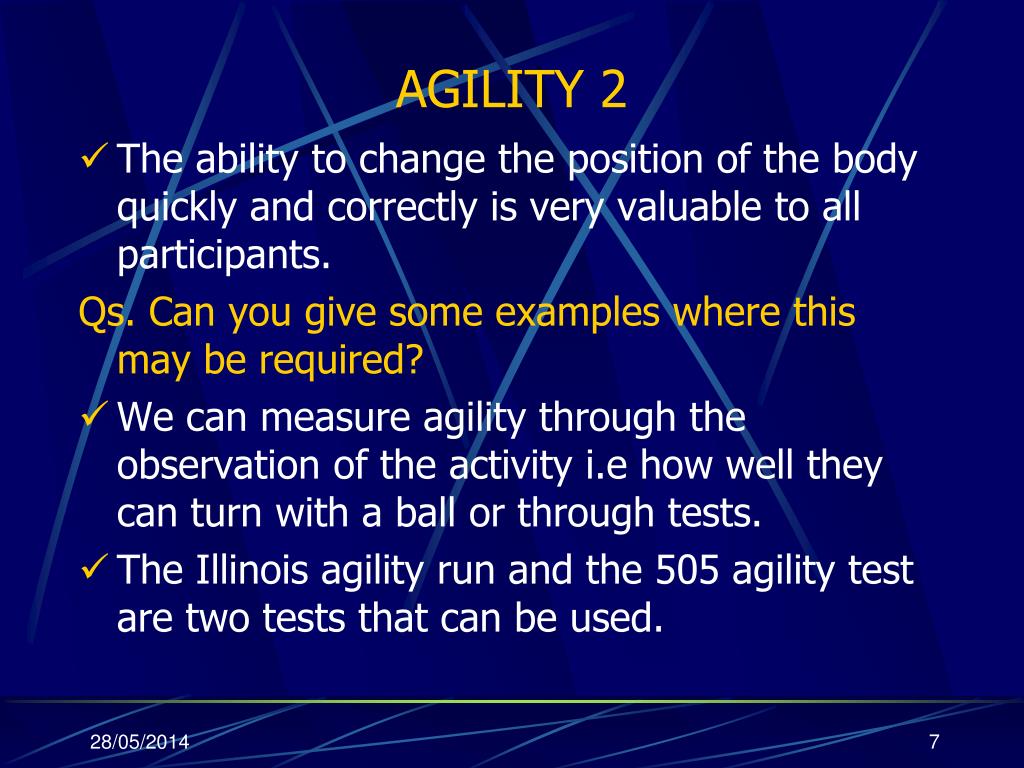 AGILITY 2

✓ The ability to change the position of the body quickly and correctly is very valuable to all participants.

Qs. Can you give some examples where this may be required?

✓ We can measure agility through the observation of the activity i.e how well they can turn with a ball or through tests.

✓ The Illinois agility run and the 505 agility test are two tests that can be used.

28/05/2014

7